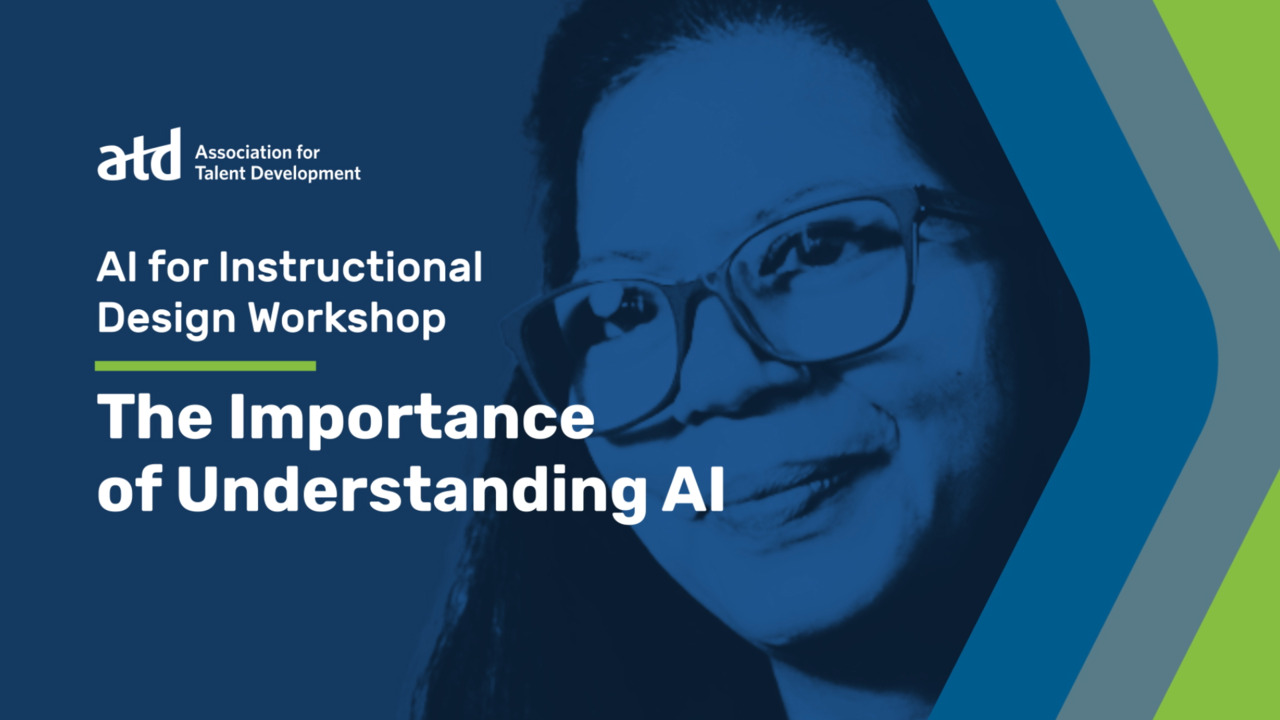 atd Association for Talent Development

AI for Instructional Design Workshop

The Importance of Understanding AI